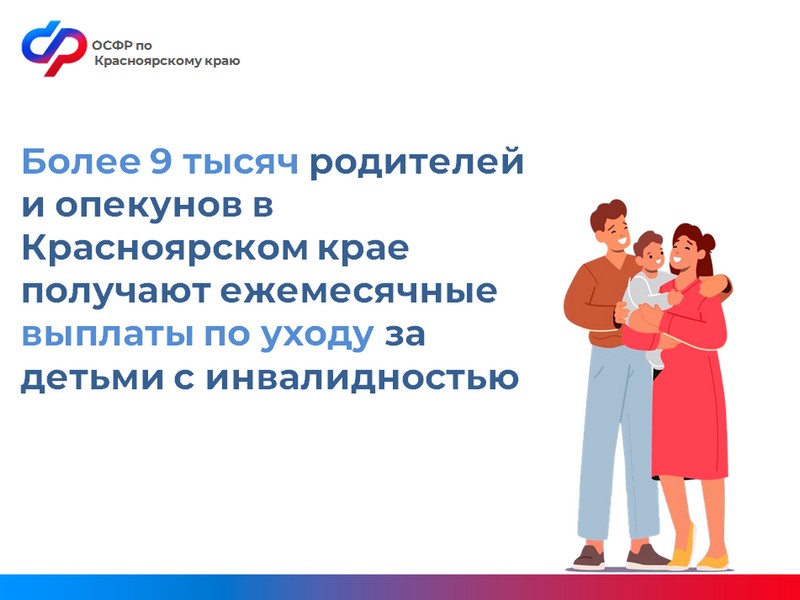 ОСФР по Красноярскому краю

Более 9 тысяч родителей и опекунов в Красноярском крае получают ежемесячные выплаты по уходу за детьми с инвалидностью